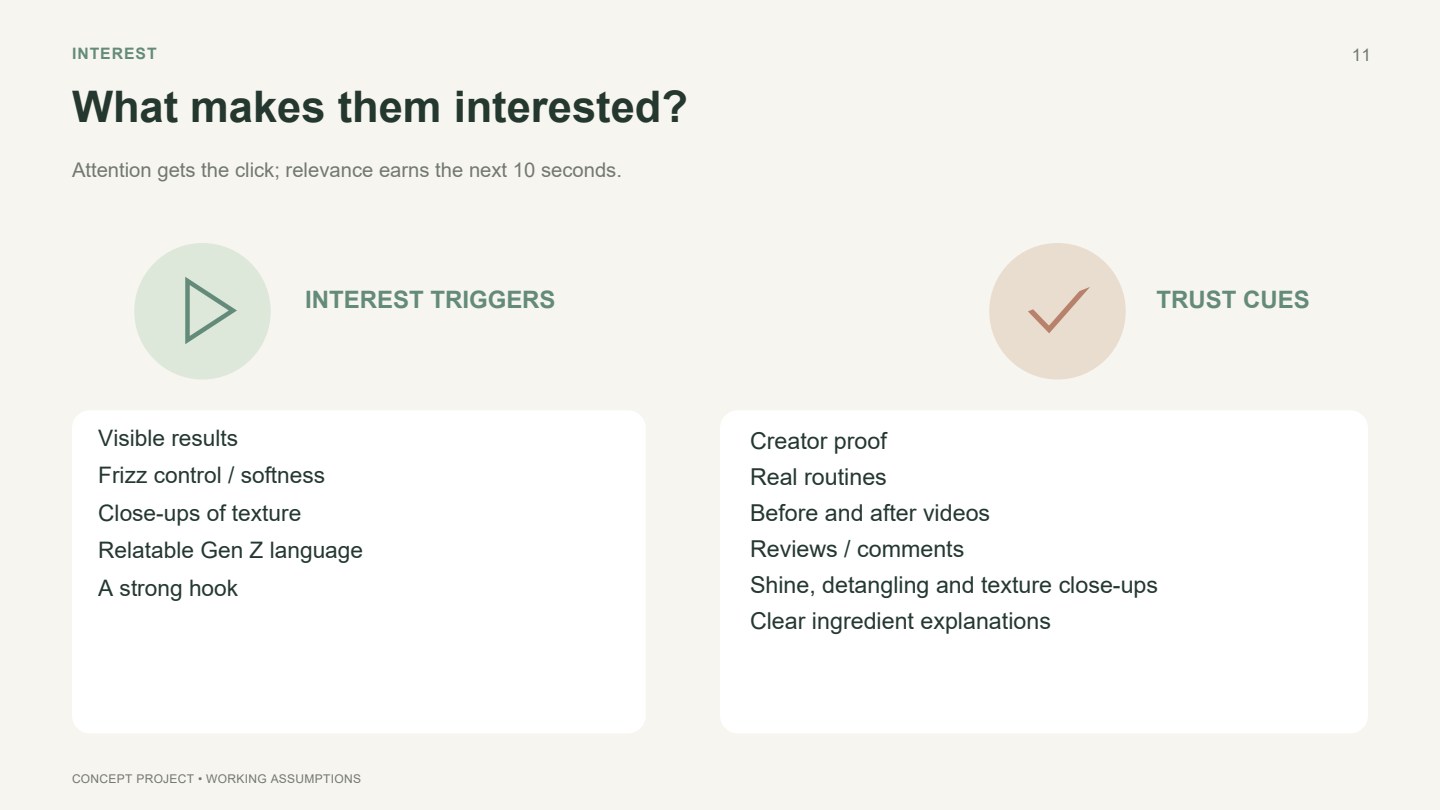 INTEREST

11

What makes them interested?

Attention gets the click; relevance earns the next 10 seconds.

INTEREST TRIGGERS

Visible results
Frizz control / softness
Close-ups of texture
Relatable Gen Z language
A strong hook

TRUST CUES

Creator proof
Real routines
Before and after videos
Reviews / comments
Shine, detangling and texture close-ups
Clear ingredient explanations

CONCEPT PROJECT • WORKING ASSUMPTIONS